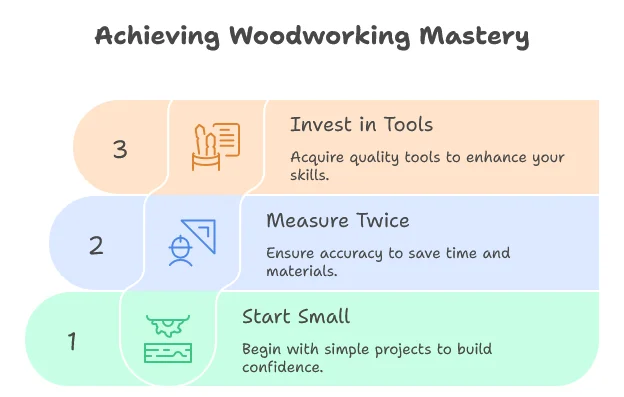 Achieving Woodworking Mastery

3

Invest in Tools

Acquire quality tools to enhance your skills.

2

Measure Twice

Ensure accuracy to save time and materials.

1

Start Small

Begin with simple projects to build confidence.